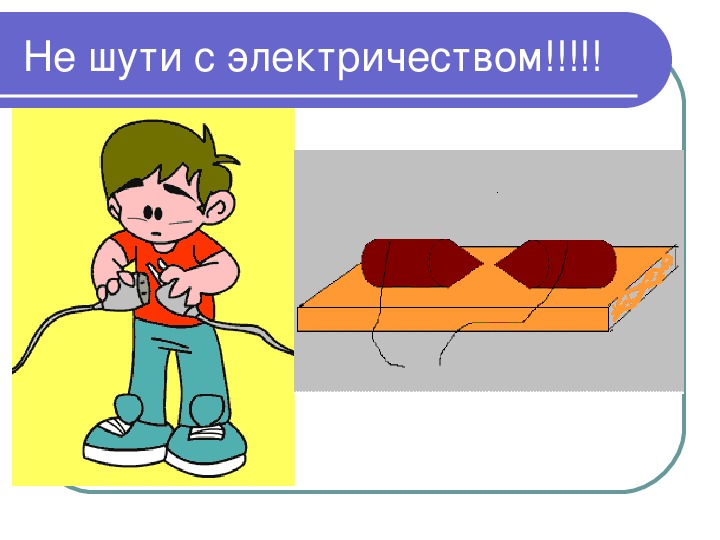 Не шути с электричеством!!!!!